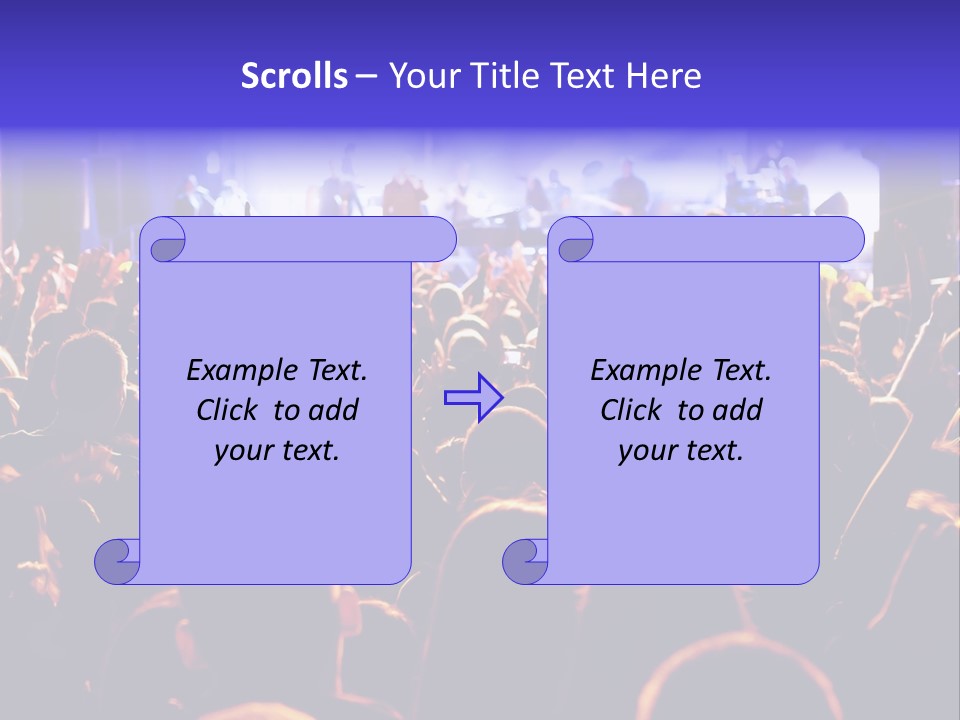 Scrolls – Your Title Text Here

Example Text. Click to add your text.

Example Text. Click to add your text.